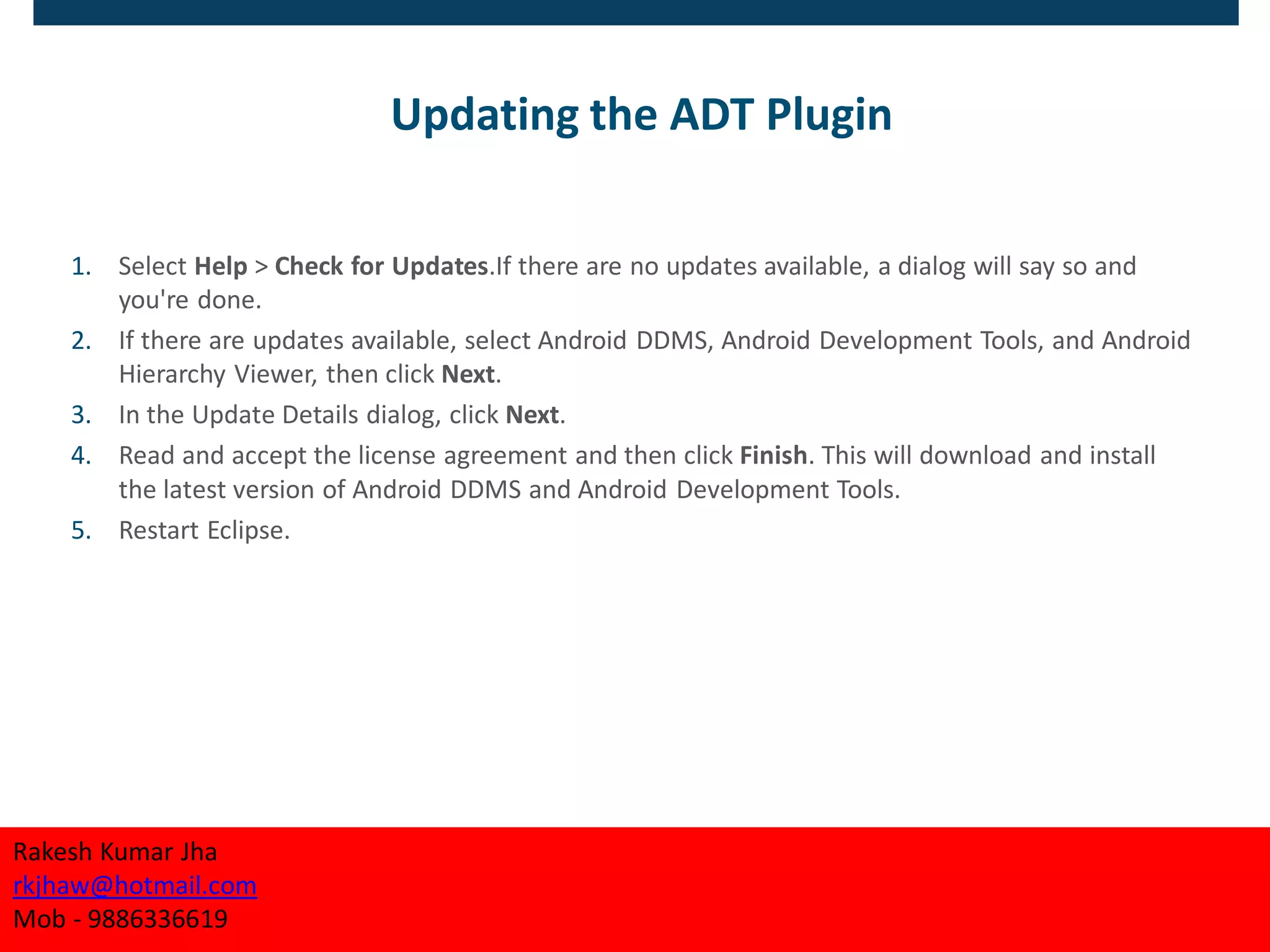 Updating the ADT Plugin

1. Select Help > Check for Updates.If there are no updates available, a dialog will say so and you're done.
2. If there are updates available, select Android DDMS, Android Development Tools, and Android Hierarchy Viewer, then click Next.
3. In the Update Details dialog, click Next.
4. Read and accept the license agreement and then click Finish. This will download and install the latest version of Android DDMS and Android Development Tools.
5. Restart Eclipse.

Rakesh Kumar Jha
rkjhaw@hotmail.com
Mob - 9886336619